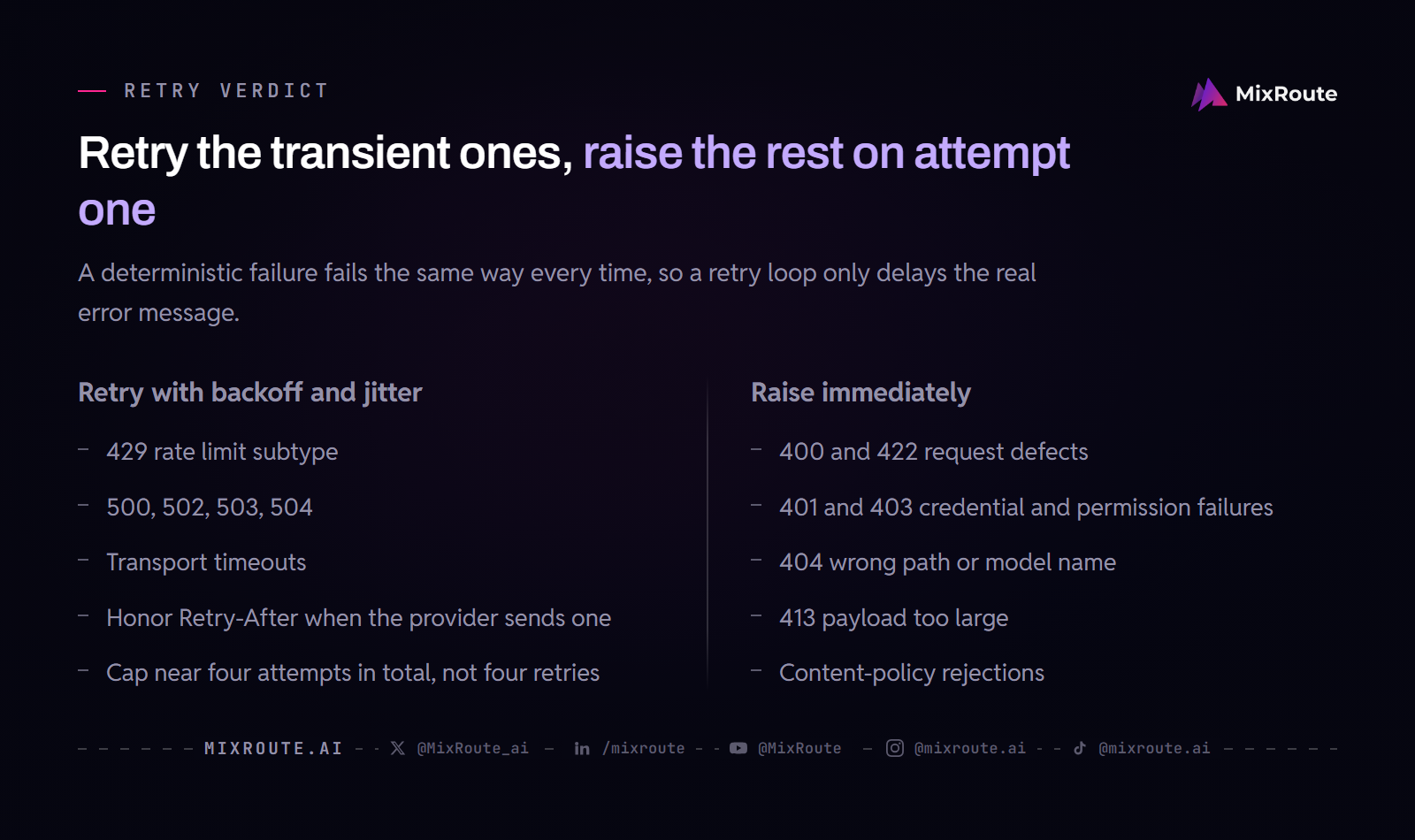 RETRY VERDICT

MixRoute

Retry the transient ones, raise the rest on attempt one

A deterministic failure fails the same way every time, so a retry loop only delays the real error message.

Retry with backoff and jitter

- 429 rate limit subtype
- 500, 502, 503, 504
- Transport timeouts
- Honor Retry-After when the provider sends one
- Cap near four attempts in total, not four retries

Raise immediately

- 400 and 422 request defects
- 401 and 403 credential and permission failures
- 404 wrong path or model name
- 413 payload too large
- Content-policy rejections

MIXROUTE.AI @MixRoute_ai /mixroute @MixRoute @mixroute.ai @mixroute.ai